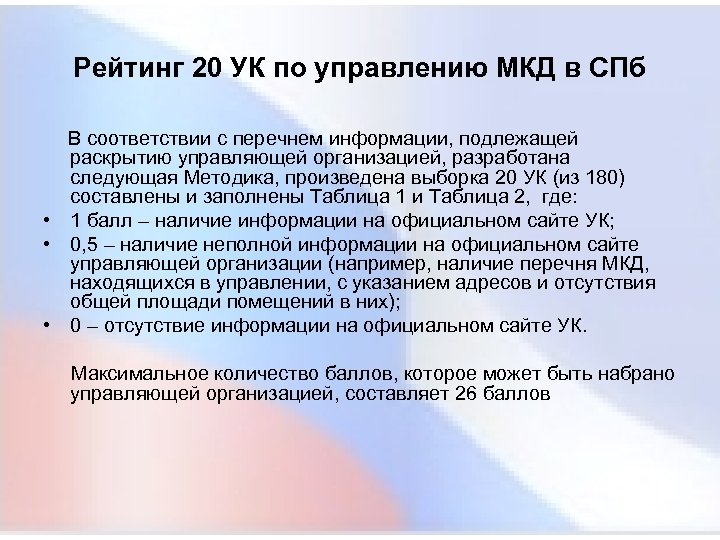 Рейтинг 20 УК по управлению МКД в СПб

В соответствии с перечнем информации, подлежащей раскрытию управляющей организацией, разработана следующая Методика, произведена выборка 20 УК (из 180) составлены и заполнены Таблица 1 и Таблица 2, где:

• 1 балл – наличие информации на официальном сайте УК;
• 0,5 – наличие неполной информации на официальном сайте управляющей организации (например, наличие перечня МКД, находящихся в управлении, с указанием адресов и отсутствия общей площади помещений в них);
• 0 – отсутствие информации на официальном сайте УК.

Максимальное количество баллов, которое может быть набрано управляющей организацией, составляет 26 баллов